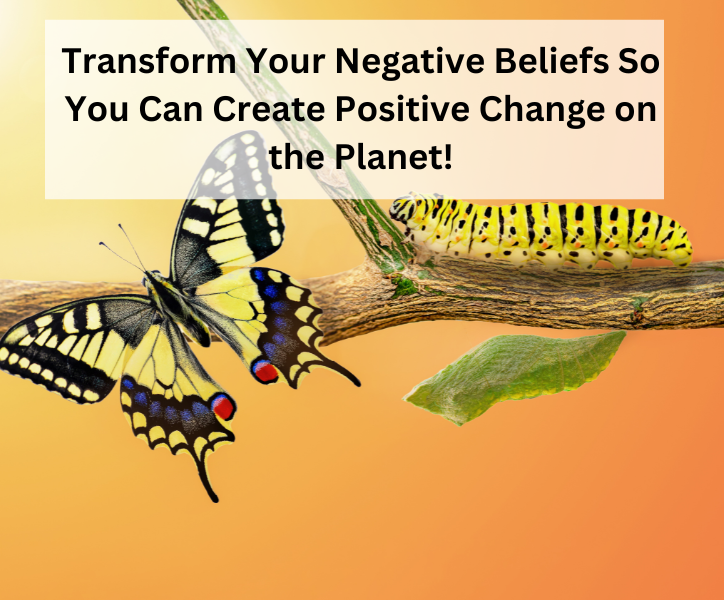 Transform Your Negative Beliefs So You Can Create Positive Change on the Planet!